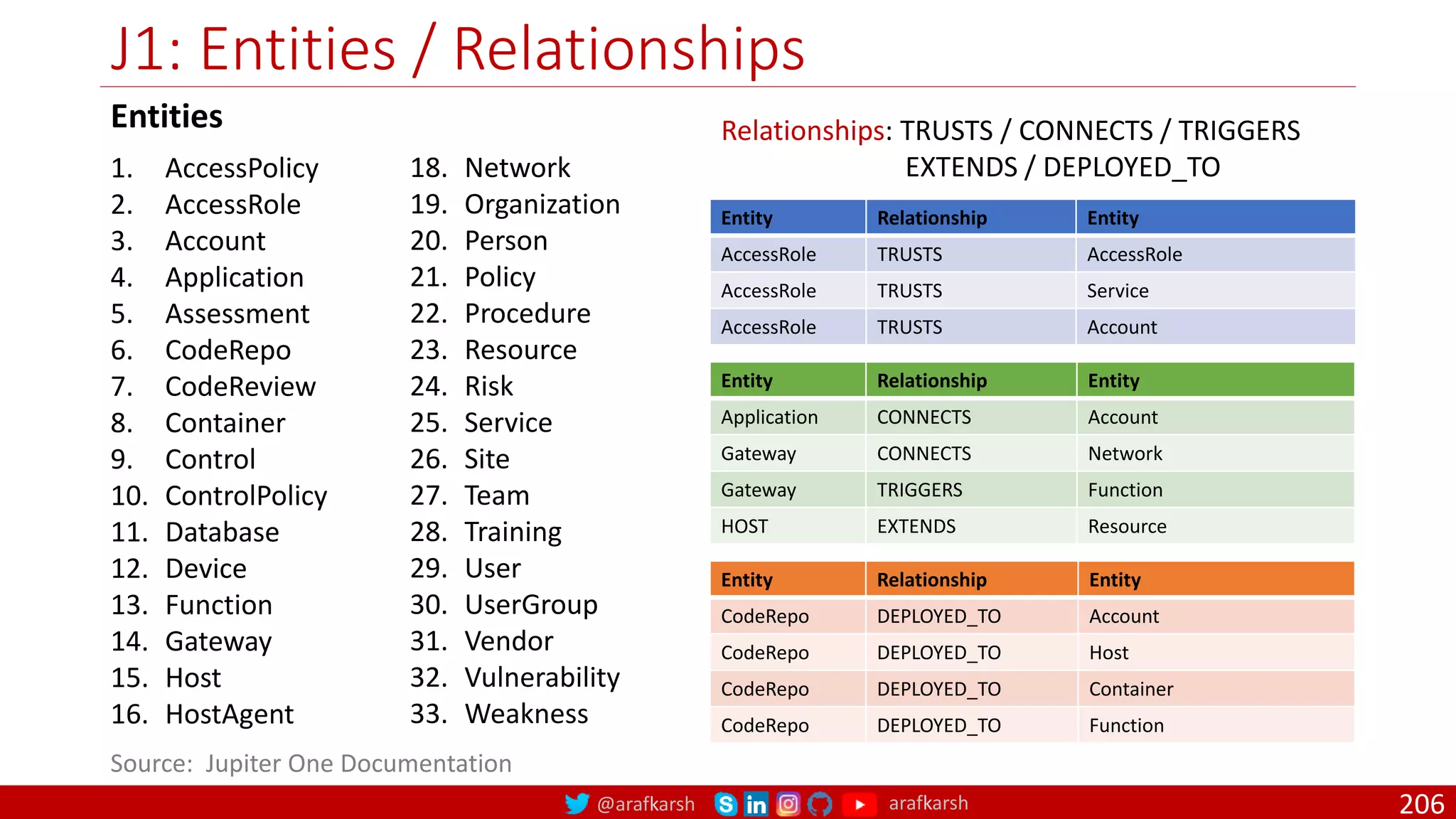 J1: Entities / Relationships

Entities

1. AccessPolicy
2. AccessRole
3. Account
4. Application
5. Assessment
6. CodeRepo
7. CodeReview
8. Container
9. Control
10. ControlPolicy
11. Database
12. Device
13. Function
14. Gateway
15. Host
16. HostAgent

18. Network
19. Organization
20. Person
21. Policy
22. Procedure
23. Resource
24. Risk
25. Service
26. Site
27. Team
28. Training
29. User
30. UserGroup
31. Vendor
32. Vulnerability
33. Weakness

Relationships: TRUSTS / CONNECTS / TRIGGERS EXTENDS / DEPLOYED_TO

| Entity | Relationship | Entity |
|---|---|---|
| AccessRole | TRUSTS | AccessRole |
| AccessRole | TRUSTS | Service |
| AccessRole | TRUSTS | Account |

| Entity | Relationship | Entity |
|---|---|---|
| Application | CONNECTS | Account |
| Gateway | CONNECTS | Network |
| Gateway | TRIGGERS | Function |
| HOST | EXTENDS | Resource |

| Entity | Relationship | Entity |
|---|---|---|
| CodeRepo | DEPLOYED_TO | Account |
| CodeRepo | DEPLOYED_TO | Host |
| CodeRepo | DEPLOYED_TO | Container |
| CodeRepo | DEPLOYED_TO | Function |

Source: Jupiter One Documentation

@arafkarsh arafkarsh 206